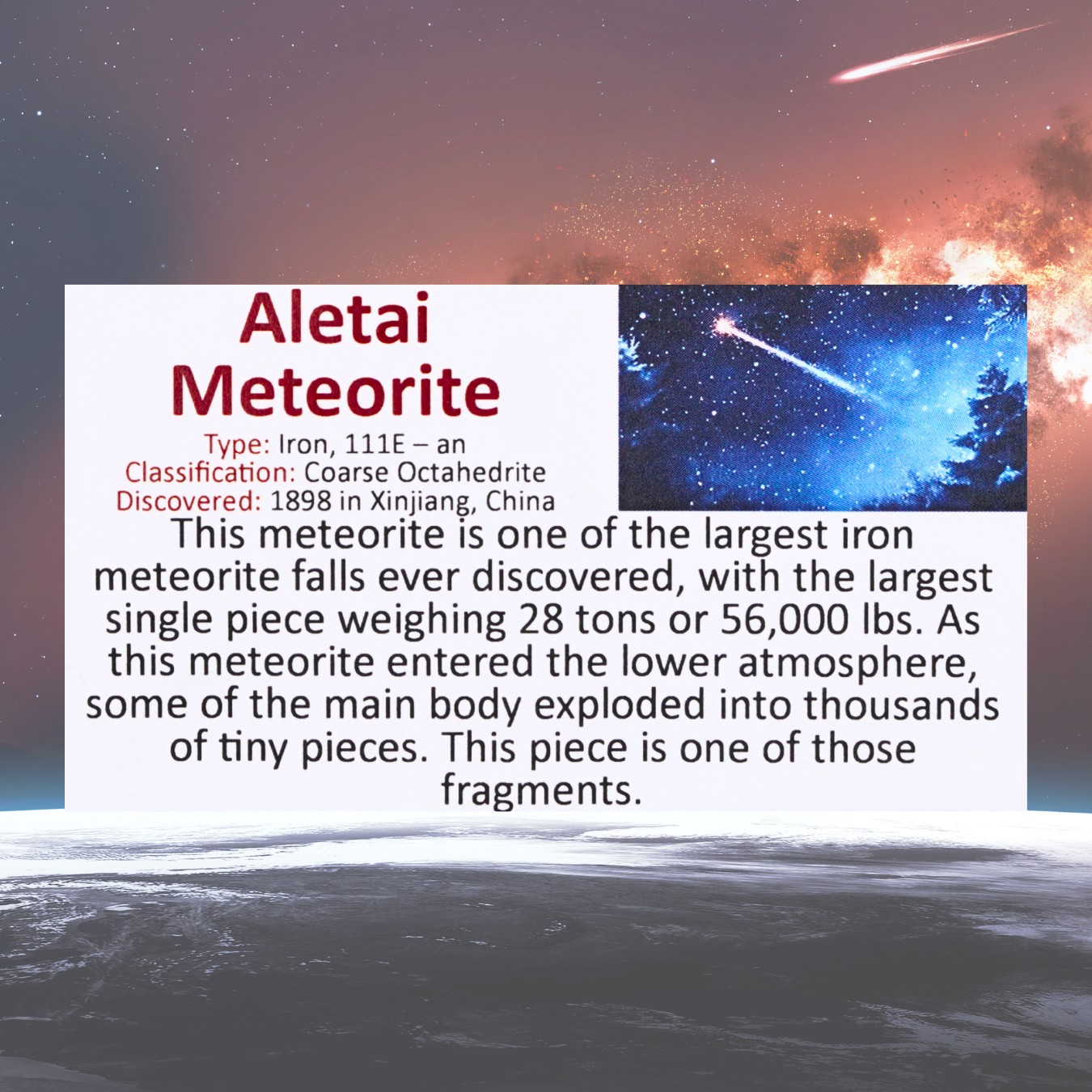 Aletai Meteorite

Type: Iron, 111E – an
Classification: Coarse Octahedrite
Discovered: 1898 in Xinjiang, China

This meteorite is one of the largest iron meteorite falls ever discovered, with the largest single piece weighing 28 tons or 56,000 lbs. As this meteorite entered the lower atmosphere, some of the main body exploded into thousands of tiny pieces. This piece is one of those fragments.